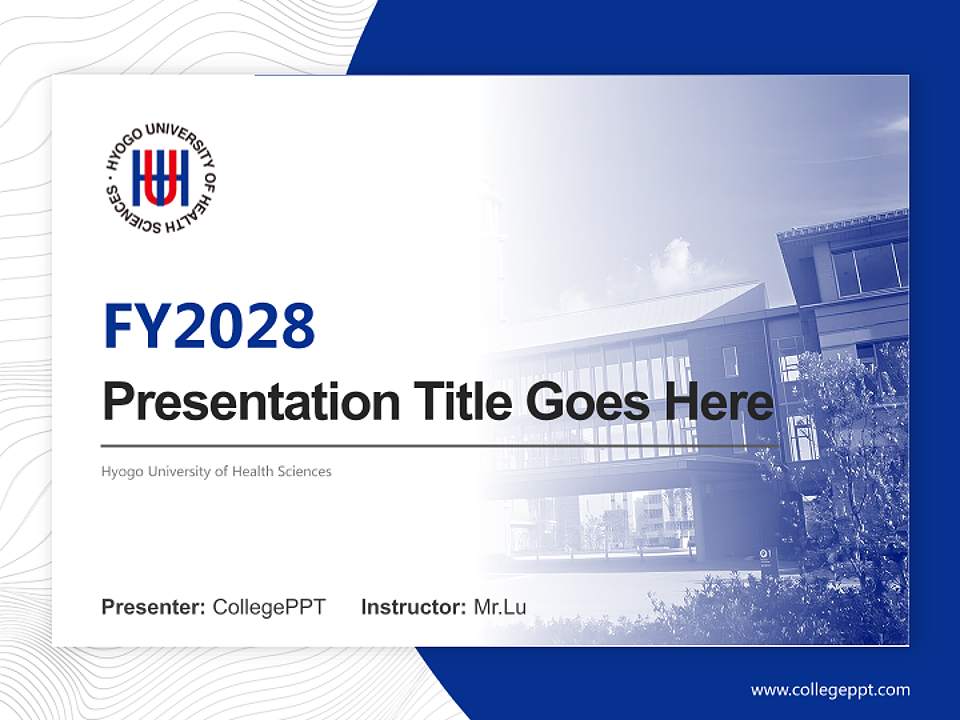 HYOGO UNIVERSITY OF HEALTH SCIENCES

FY2028

Presentation Title Goes Here

Hyogo University of Health Sciences

Presenter: CollegePPT Instructor: Mr.Lu

www.collegeppt.com